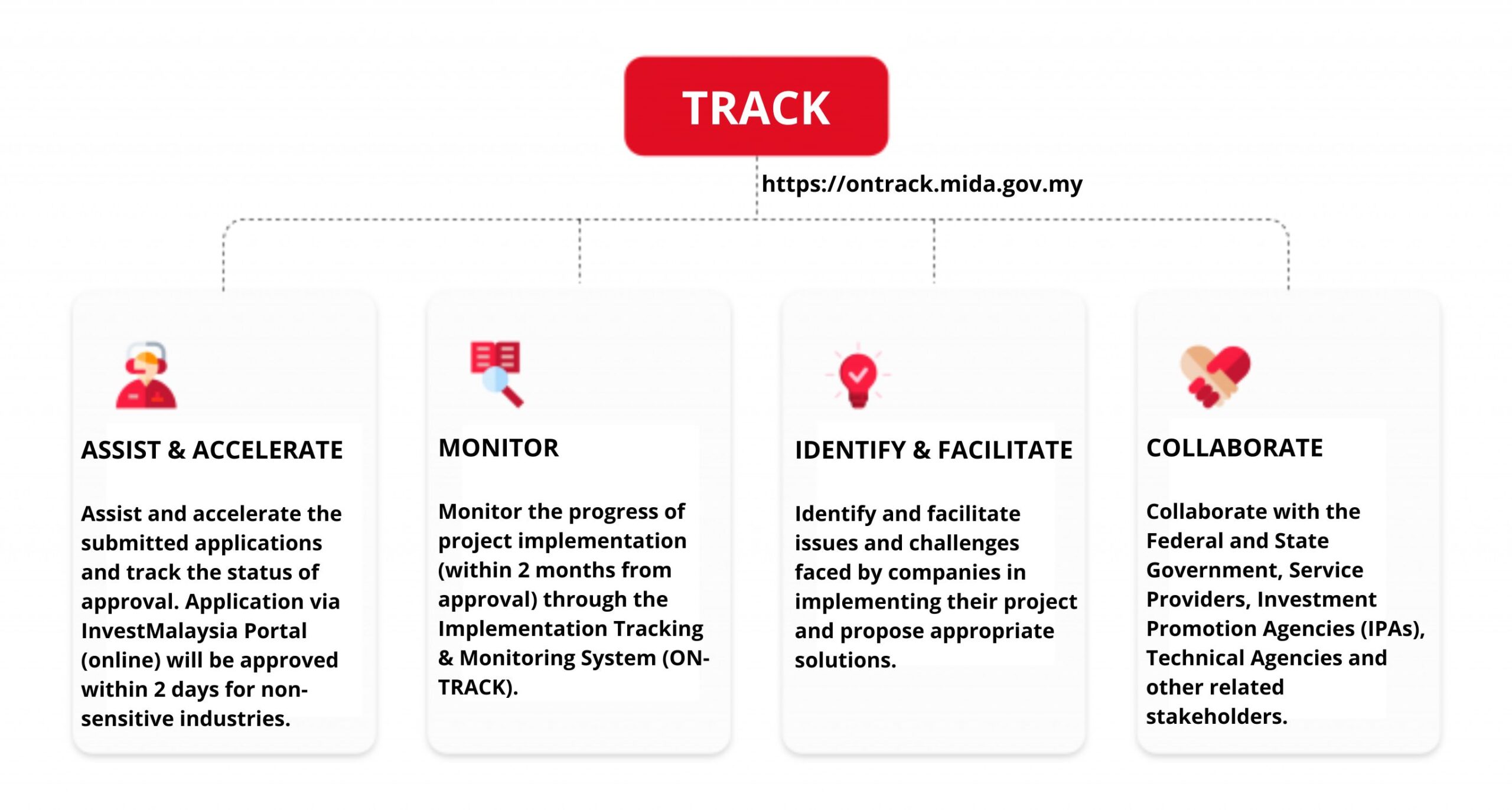 TRACK

https://ontrack.mida.gov.my

ASSIST & ACCELERATE

Assist and accelerate the submitted applications and track the status of approval. Application via InvestMalaysia Portal (online) will be approved within 2 days for non-sensitive industries.

MONITOR

Monitor the progress of project implementation (within 2 months from approval) through the Implementation Tracking & Monitoring System (ON-TRACK).

IDENTIFY & FACILITATE

Identify and facilitate issues and challenges faced by companies in implementing their project and propose appropriate solutions.

COLLABORATE

Collaborate with the Federal and State Government, Service Providers, Investment Promotion Agencies (IPAs), Technical Agencies and other related stakeholders.